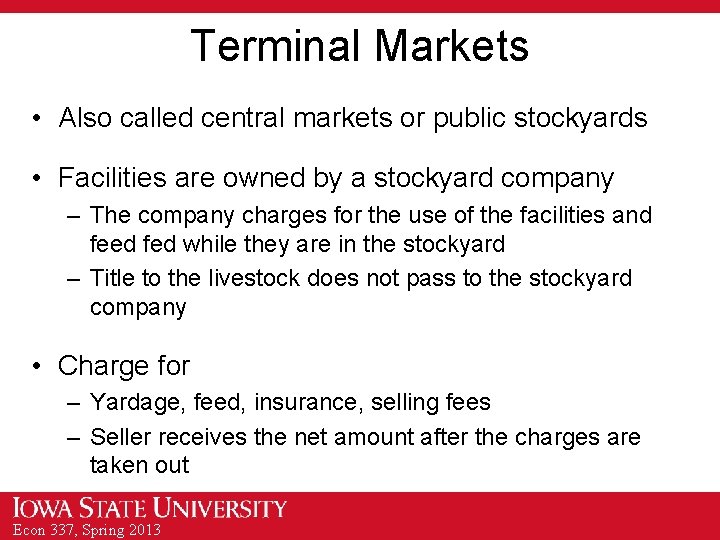 Terminal Markets

• Also called central markets or public stockyards

• Facilities are owned by a stockyard company
– The company charges for the use of the facilities and feed fed while they are in the stockyard
– Title to the livestock does not pass to the stockyard company

• Charge for
– Yardage, feed, insurance, selling fees
– Seller receives the net amount after the charges are taken out

IOWA STATE UNIVERSITY
Econ 337, Spring 2013